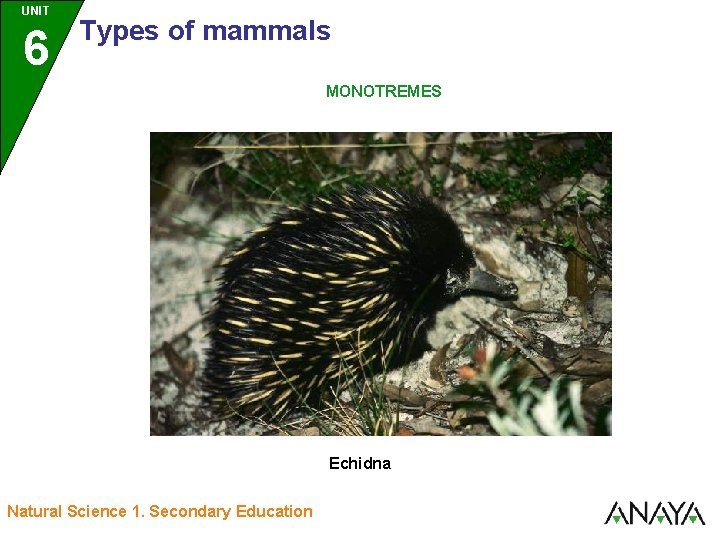 UNIT
6
Types of mammals

MONOTREMES

Echidna

Natural Science 1. Secondary Education

ANAYA